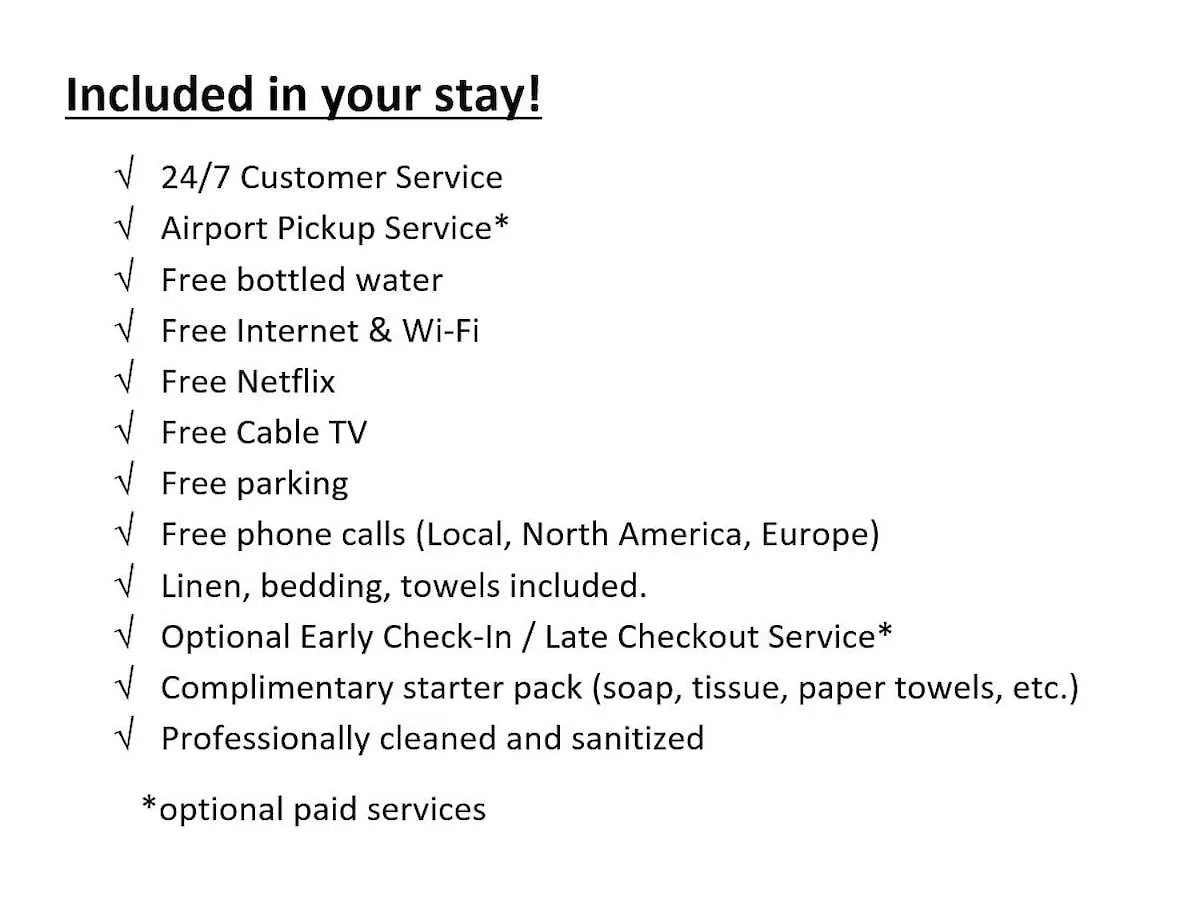 Included in your stay!

√ 24/7 Customer Service
√ Airport Pickup Service*
√ Free bottled water
√ Free Internet & Wi-Fi
√ Free Netflix
√ Free Cable TV
√ Free parking
√ Free phone calls (Local, North America, Europe)
√ Linen, bedding, towels included.
√ Optional Early Check-In / Late Checkout Service*
√ Complimentary starter pack (soap, tissue, paper towels, etc.)
√ Professionally cleaned and sanitized

*optional paid services